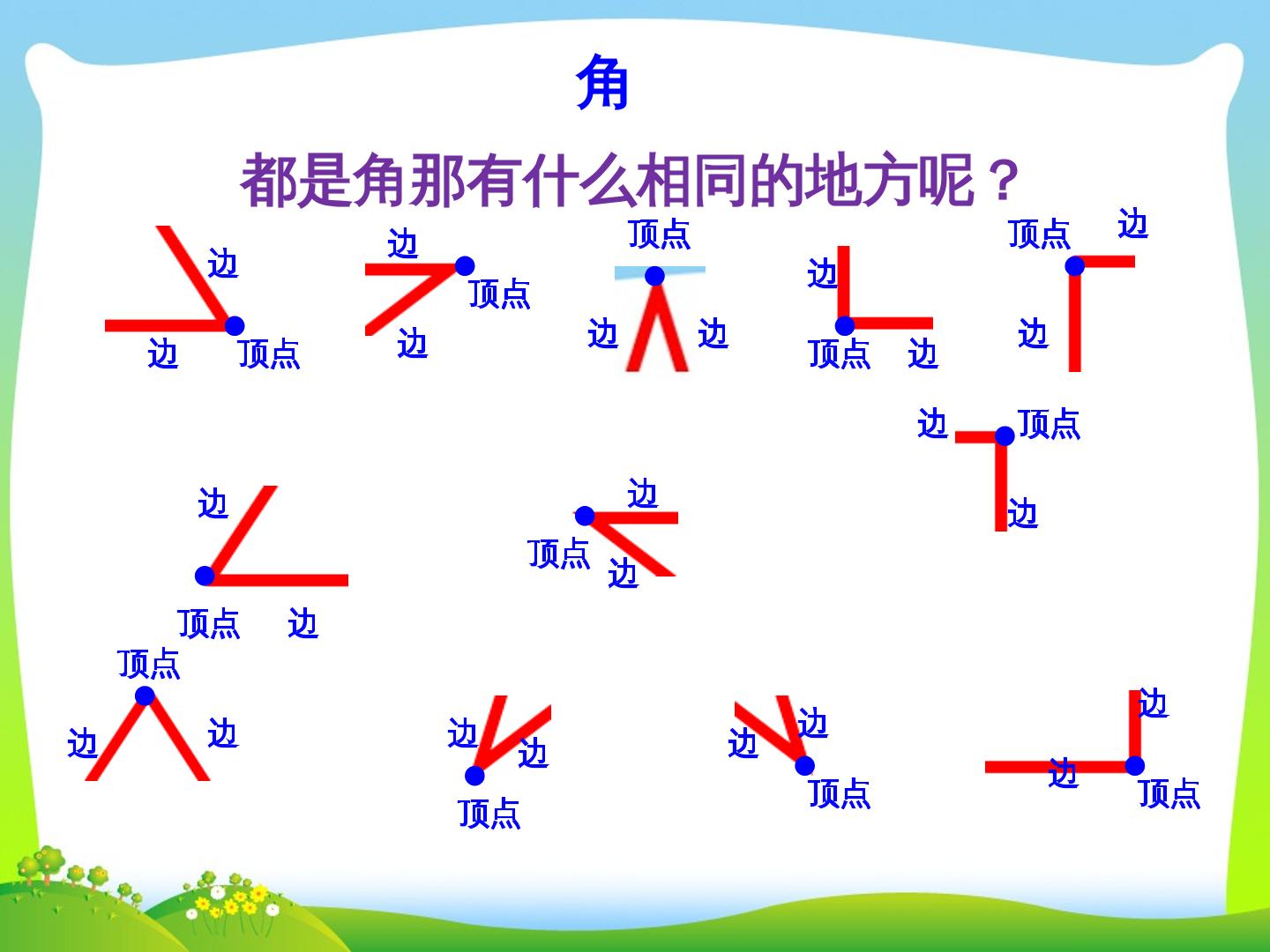 角

都是角那有什么相同的地方呢？

边
边
顶点

边
顶点
边

顶点
边
边

边
顶点
边

顶点
边
边

边
顶点
边

边
顶点
边

边
顶点
边

顶点
边
边

边
边
顶点

边
边
顶点

边
边
顶点